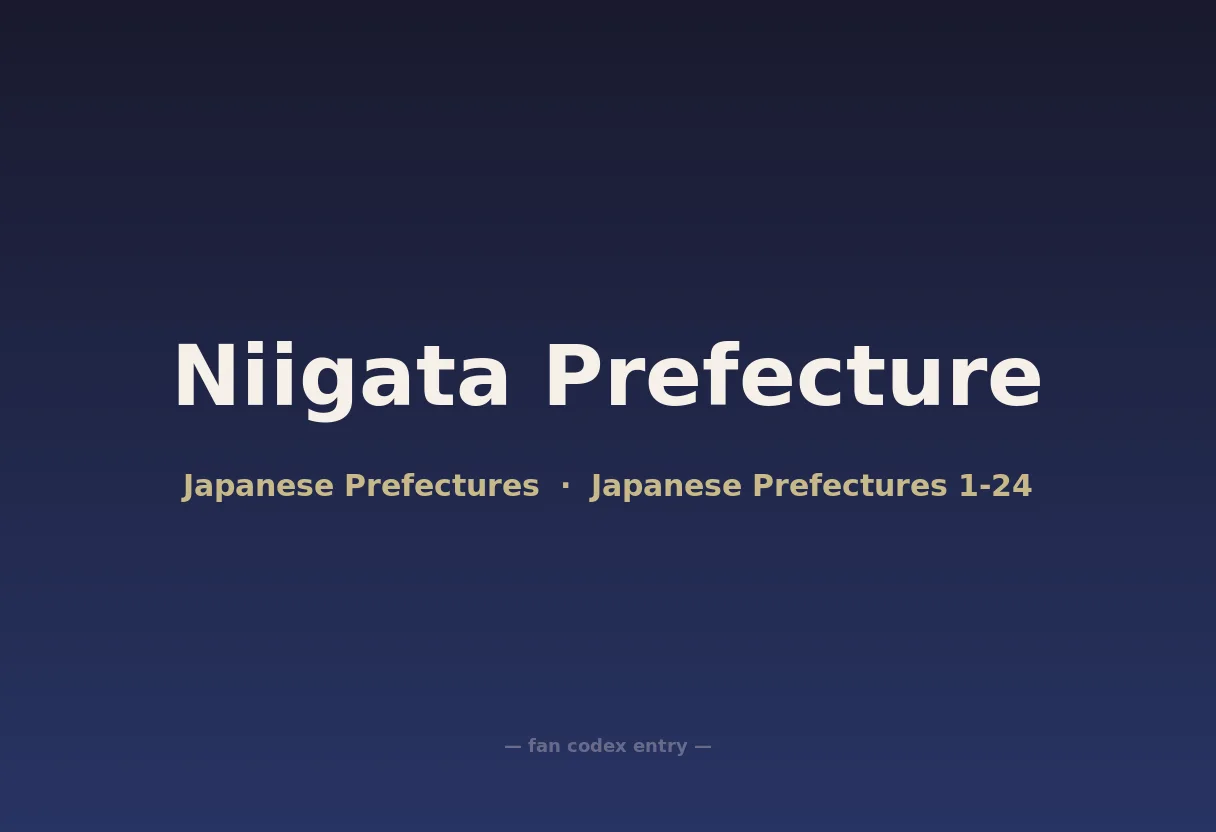 Niigata Prefecture

Japanese Prefectures · Japanese Prefectures 1-24

— fan codex entry —